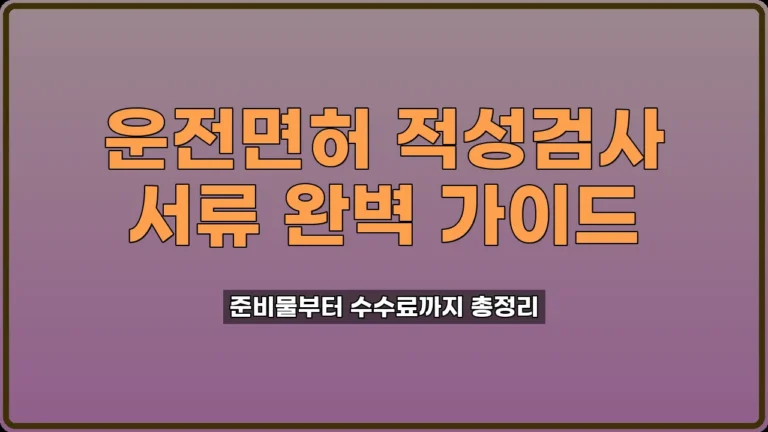 운전면허 적성검사
서류 완벽 가이드

준비물부터 수수료까지 총정리